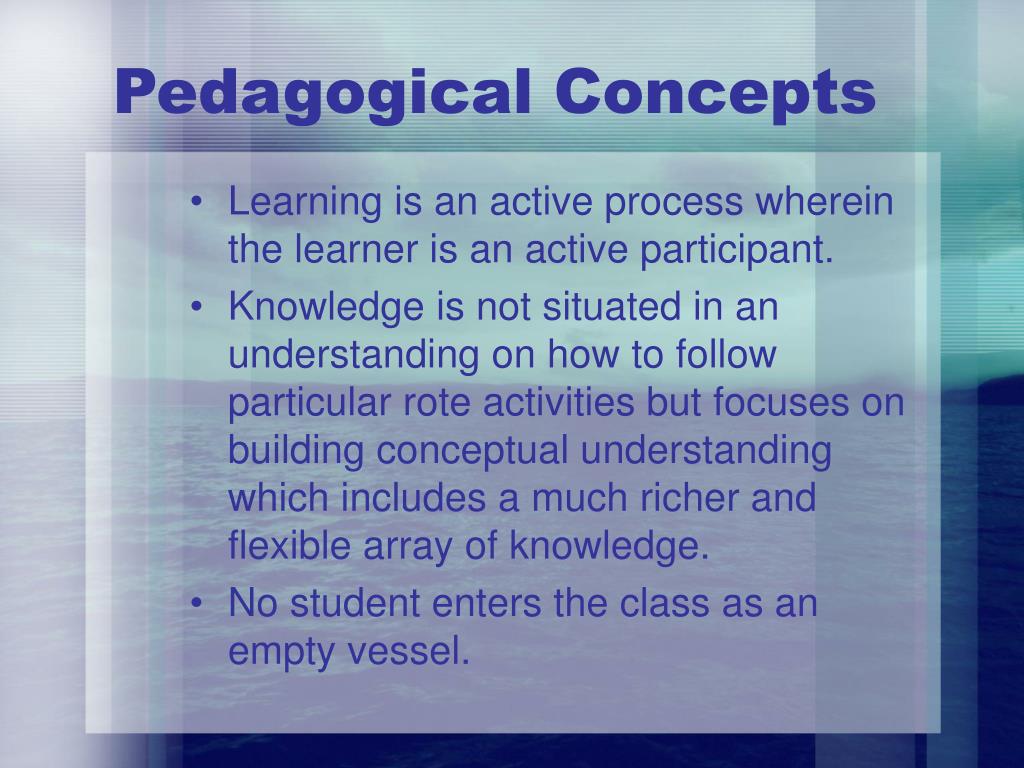 Pedagogical Concepts

• Learning is an active process wherein the learner is an active participant.
• Knowledge is not situated in an understanding on how to follow particular rote activities but focuses on building conceptual understanding which includes a much richer and flexible array of knowledge.
• No student enters the class as an empty vessel.